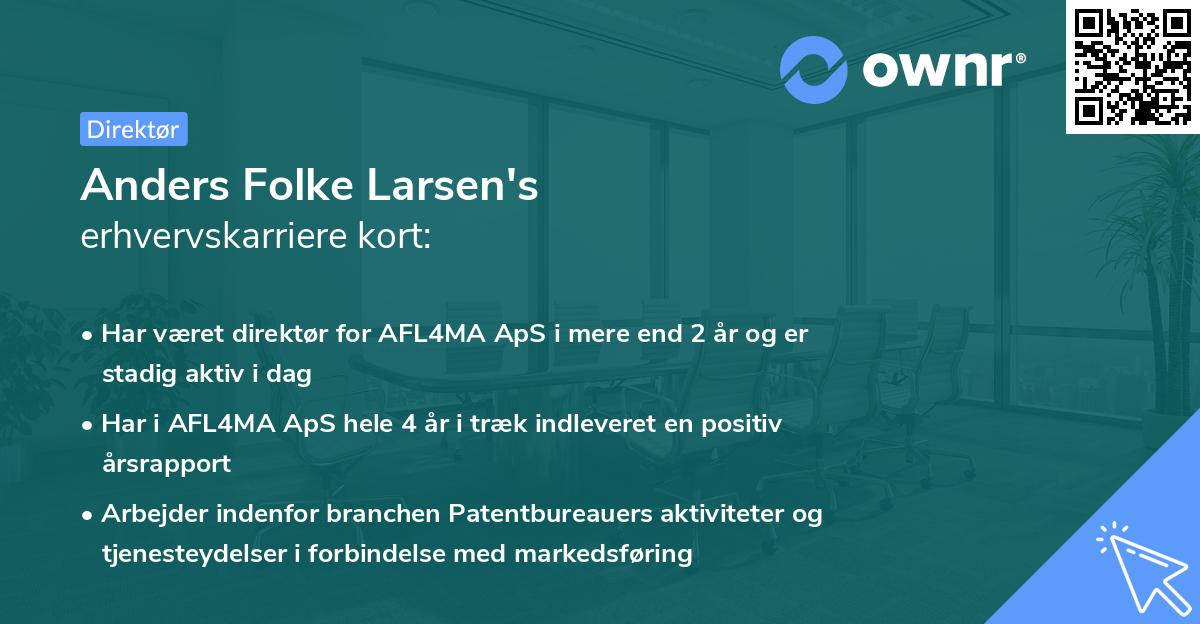 ownr®

Direktør

Anders Folke Larsen's
erhvervskarriere kort:

• Har været direktør for AFL4MA ApS i mere end 2 år og er stadig aktiv i dag
• Har i AFL4MA ApS hele 4 år i træk indleveret en positiv årsrapport
• Arbejder indenfor branchen Patentbureauers aktiviteter og tjenesteydelser i forbindelse med markedsføring